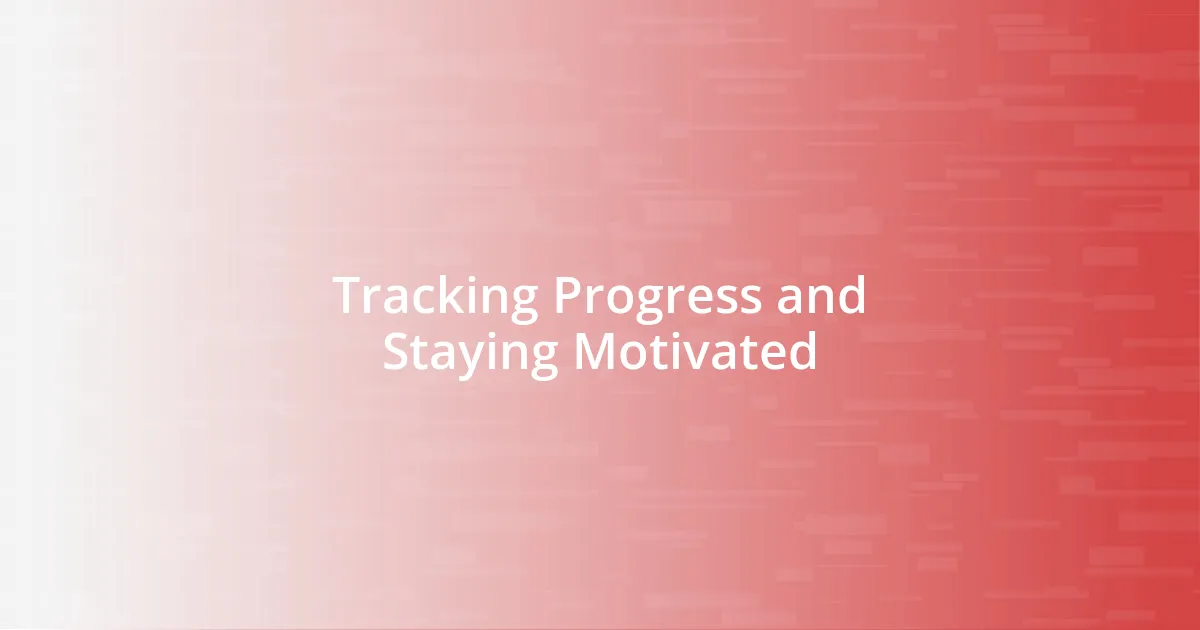 Tracking Progress and Staying Motivated